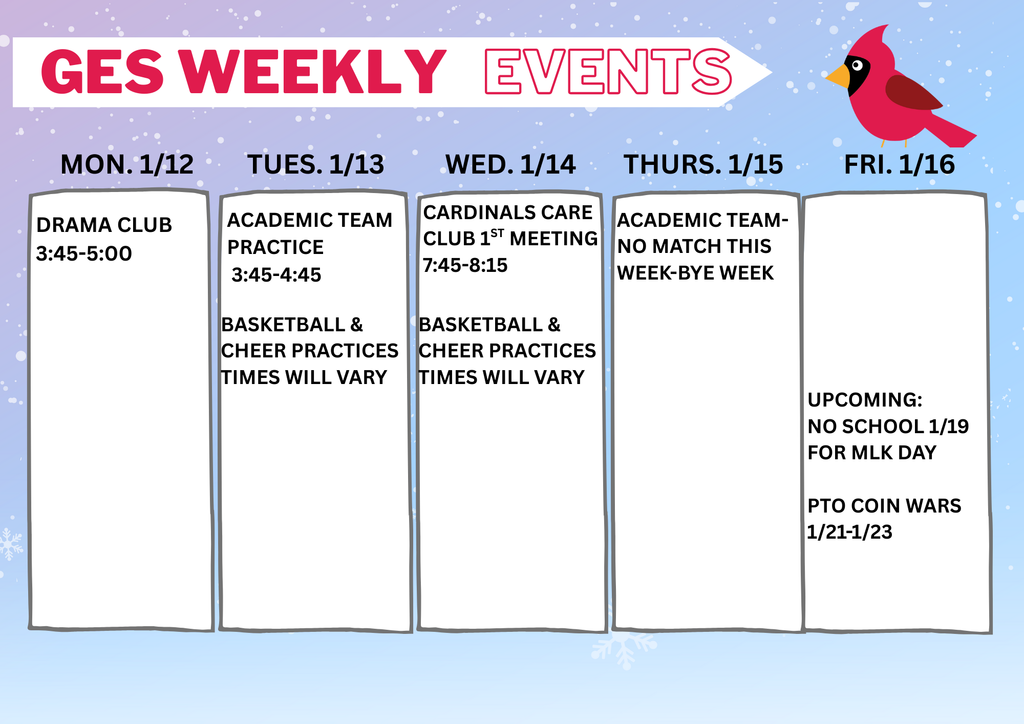 GES WEEKLY EVENTS

MON. 1/12

DRAMA CLUB 3:45-5:00

TUES. 1/13

ACADEMIC TEAM PRACTICE 3:45-4:45

BASKETBALL & CHEER PRACTICES TIMES WILL VARY

WED. 1/14

CARDINALS CARE CLUB 1$^{ST}$ MEETING 7:45-8:15

BASKETBALL & CHEER PRACTICES TIMES WILL VARY

THURS. 1/15

ACADEMIC TEAM- NO MATCH THIS WEEK-BYE WEEK

FRI. 1/16

UPCOMING: NO SCHOOL 1/19 FOR MLK DAY

PTO COIN WARS 1/21-1/23